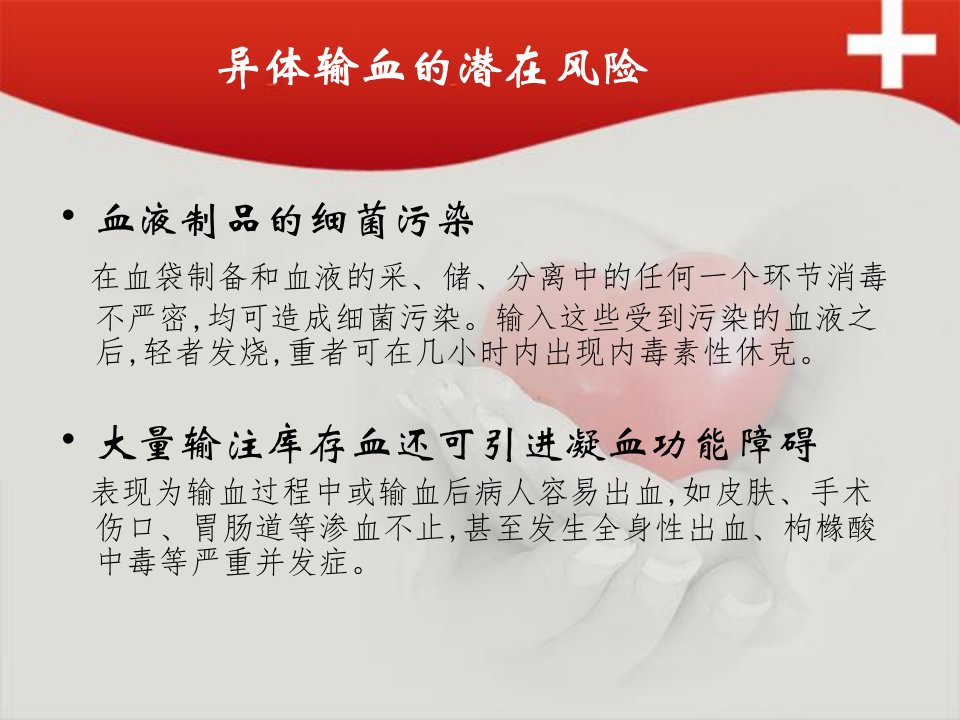 异体输血的潜在风险

• 血液制品的细菌污染

在血袋制备和血液的采、储、分离中的任何一个环节消毒不严密,均可造成细菌污染。输入这些受到污染的血液之后,轻者发烧,重者可在几小时内出现内毒素性休克。

• 大量输注库存血还可引进凝血功能障碍

表现为输血过程中或输血后病人容易出血,如皮肤、手术伤口、胃肠道等渗血不止,甚至发生全身性出血、枸橼酸中毒等严重并发症。